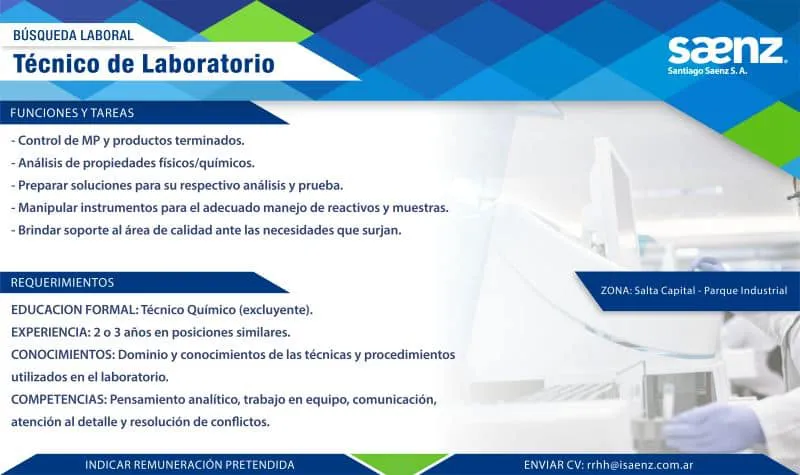 BÚSQUEDA LABORAL
Técnico de Laboratorio

saenz
Santiago Saenz S. A.

FUNCIONES Y TAREAS

- Control de MP y productos terminados.
- Análisis de propiedades físicos/químicos.
- Preparar soluciones para su respectivo análisis y prueba.
- Manipular instrumentos para el adecuado manejo de reactivos y muestras.
- Brindar soporte al área de calidad ante las necesidades que surjan.

REQUERIMIENTOS

ZONA: Salta Capital - Parque Industrial

EDUCACION FORMAL: Técnico Químico (excluyente).
EXPERIENCIA: 2 o 3 años en posiciones similares.
CONOCIMIENTOS: Dominio y conocimientos de las técnicas y procedimientos utilizados en el laboratorio.
COMPETENCIAS: Pensamiento analítico, trabajo en equipo, comunicación, atención al detalle y resolución de conflictos.

INDICAR REMUNERACIÓN PRETENDIDA

ENVIAR CV: rrhh@isaenz.com.ar